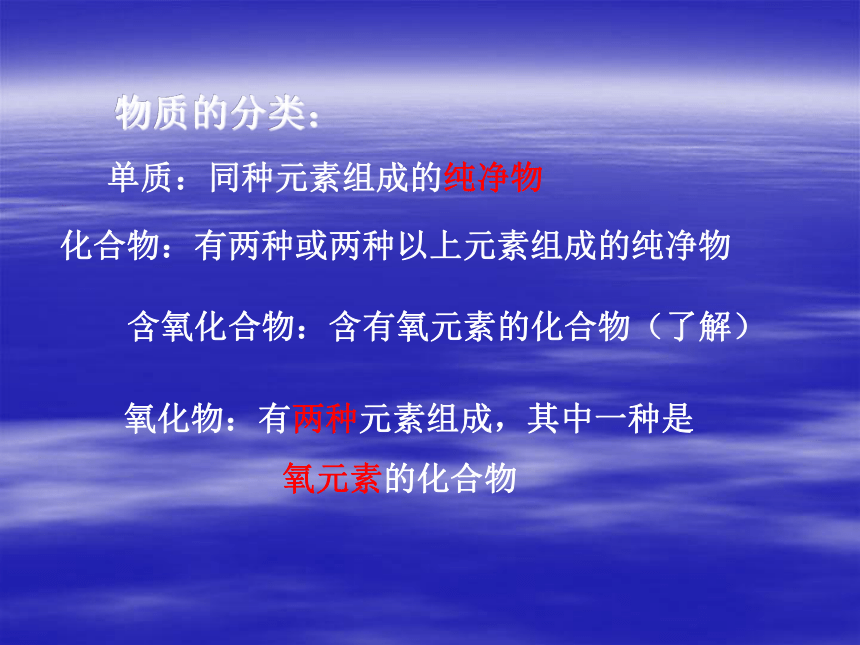 物质的分类：

单质：同种元素组成的纯净物

化合物：有两种或两种以上元素组成的纯净物

含氧化合物：含有氧元素的化合物（了解）

氧化物：有两种元素组成，其中一种是氧元素的化合物